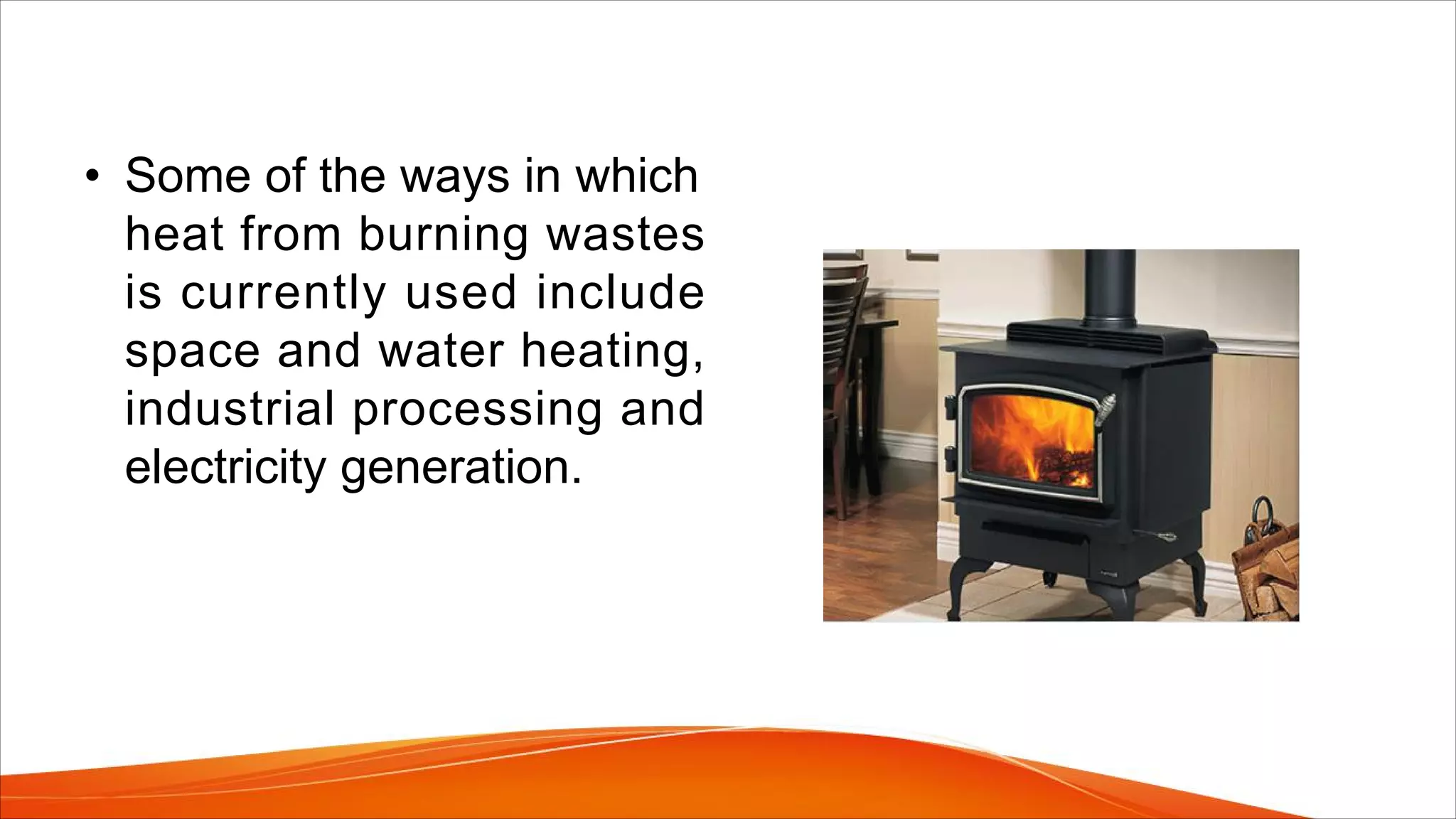 • Some of the ways in which heat from burning wastes is currently used include space and water heating, industrial processing and electricity generation.